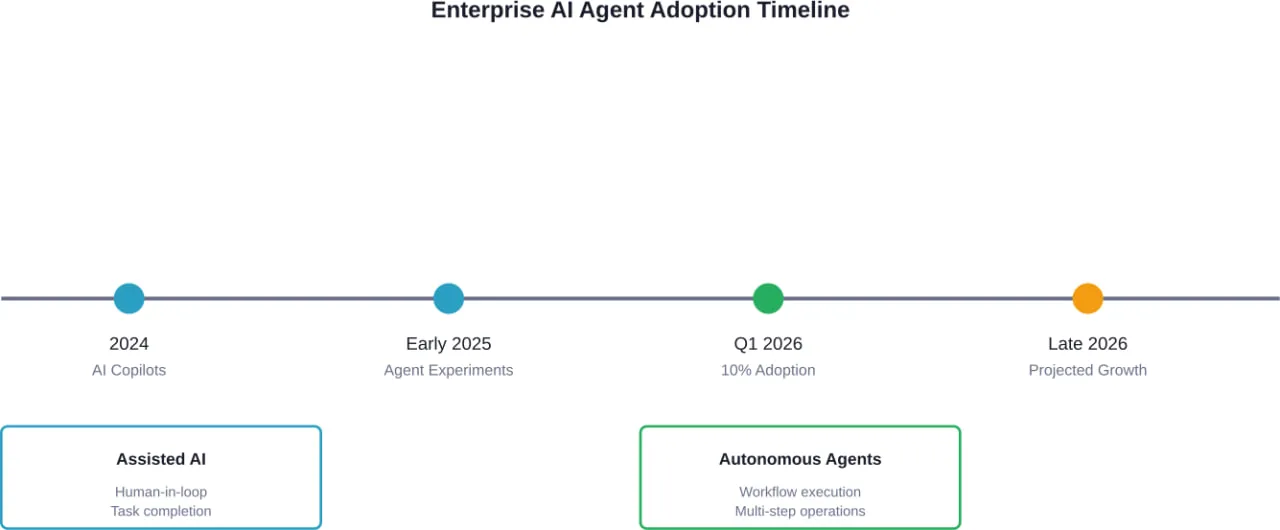 Enterprise AI Agent Adoption Timeline

2024
AI Copilots

Early 2025
Agent Experiments

Q1 2026
10% Adoption

Late 2026
Projected Growth

Assisted AI
Human-in-loop
Task completion

Autonomous Agents
Workflow execution
Multi-step operations